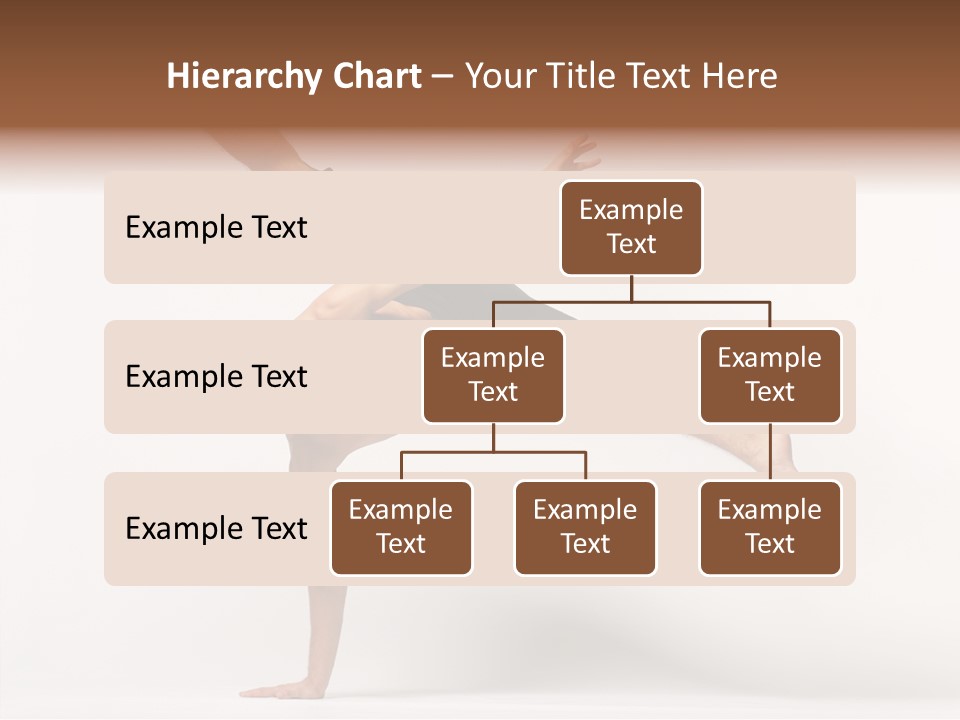 Hierarchy Chart – Your Title Text Here

Example Text

Example Text

Example Text

Example Text

Example Text

Example Text

Example Text

Example Text

Example Text